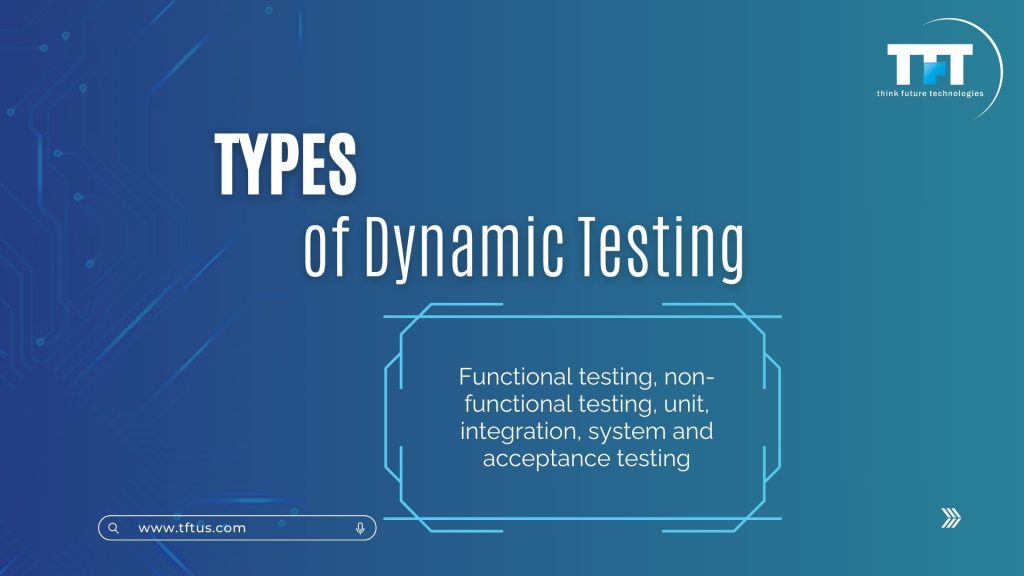 TFT
think future technologies

TYPES
of Dynamic Testing

Functional testing, non-functional testing, unit, integration, system and acceptance testing

www.tftus.com